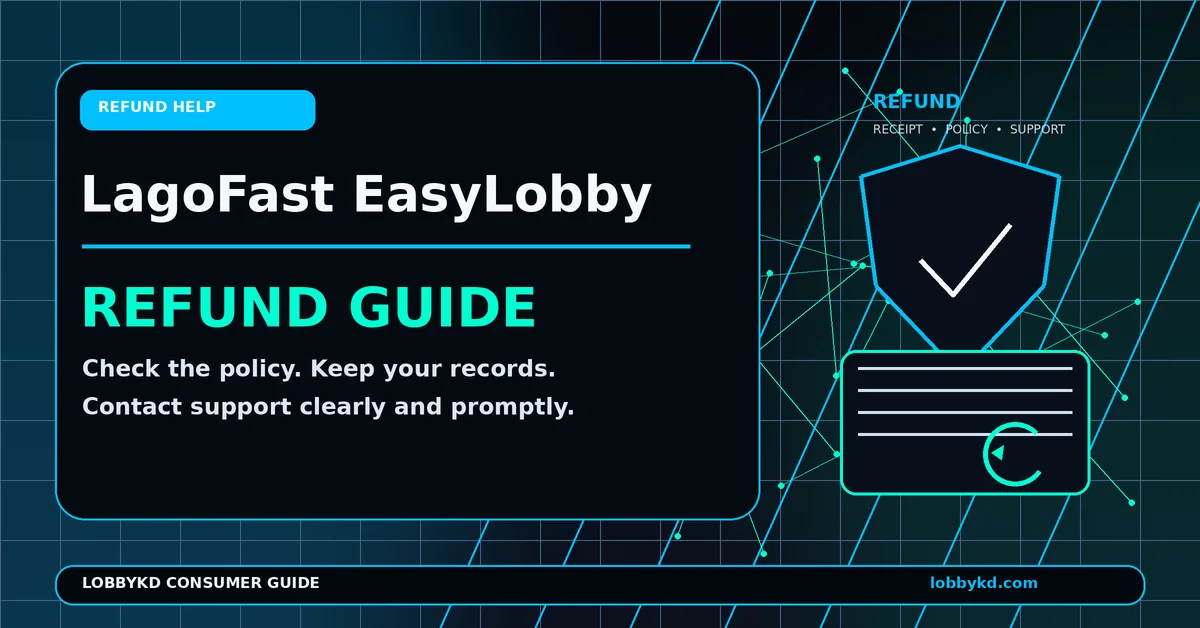 REFUND HELP

LagoFast EasyLobby

REFUND GUIDE

Check the policy. Keep your records.
Contact support clearly and promptly.

REFUND
RECEIPT • POLICY • SUPPORT

LOBBYKD CONSUMER GUIDE

lobbykd.com